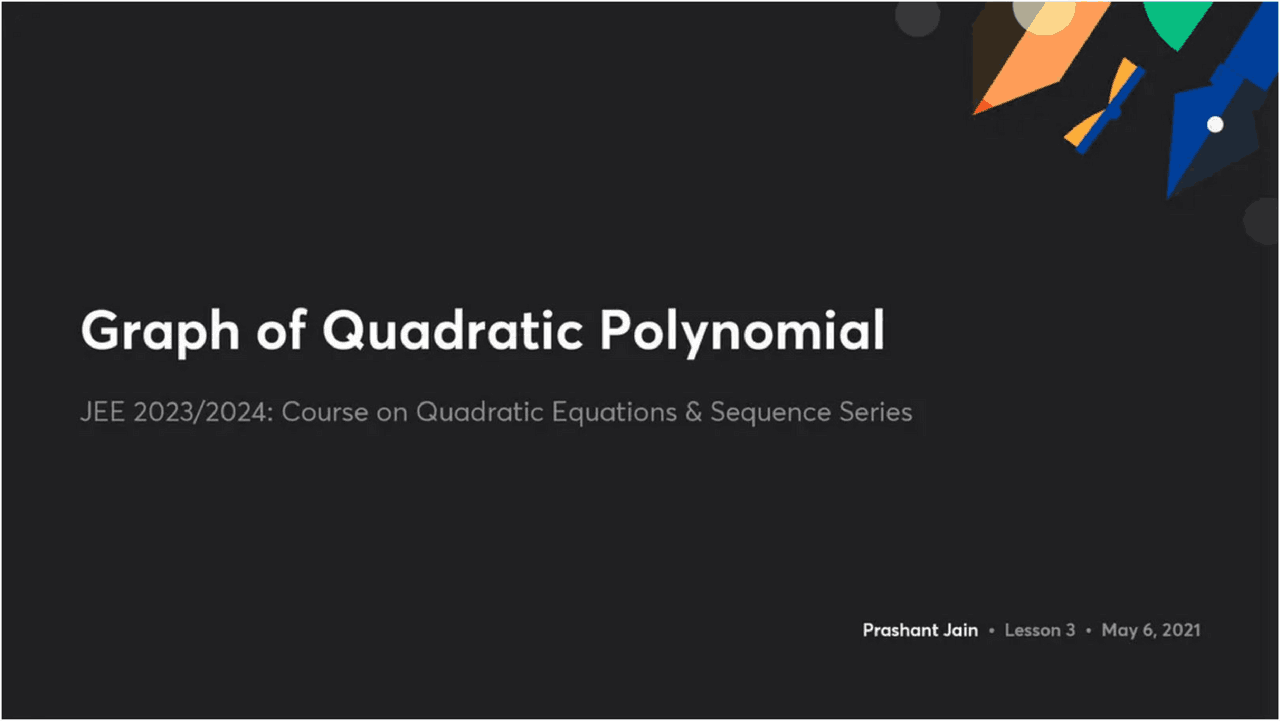 Graph of Quadratic Polynomial

JEE 2023/2024: Course on Quadratic Equations & Sequence Series

Prashant Jain • Lesson 3 • May 6, 2021